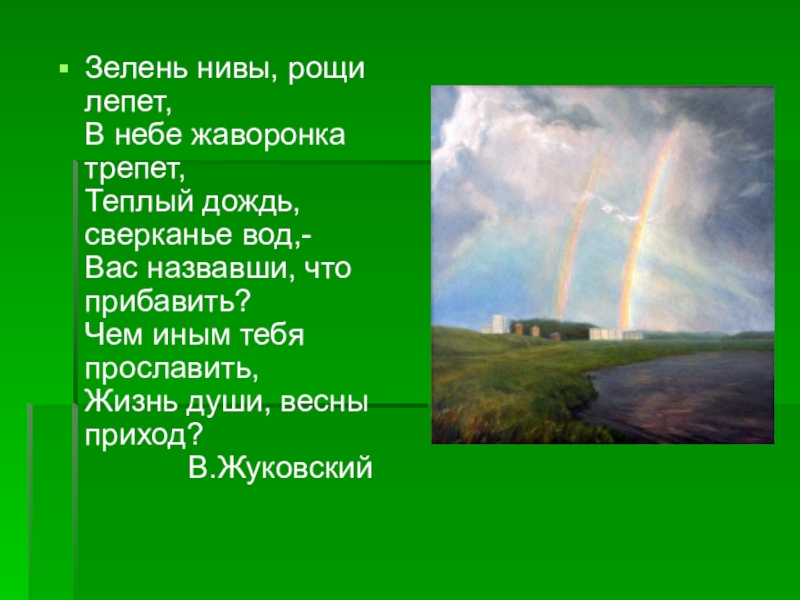 Зелень нивы, рощи лепет,
В небе жаворонка трепет,
Теплый дождь, сверканье вод,-
Вас назвавши, что прибавить?
Чем иным тебя прославить,
Жизнь души, весны приход?
В.Жуковский